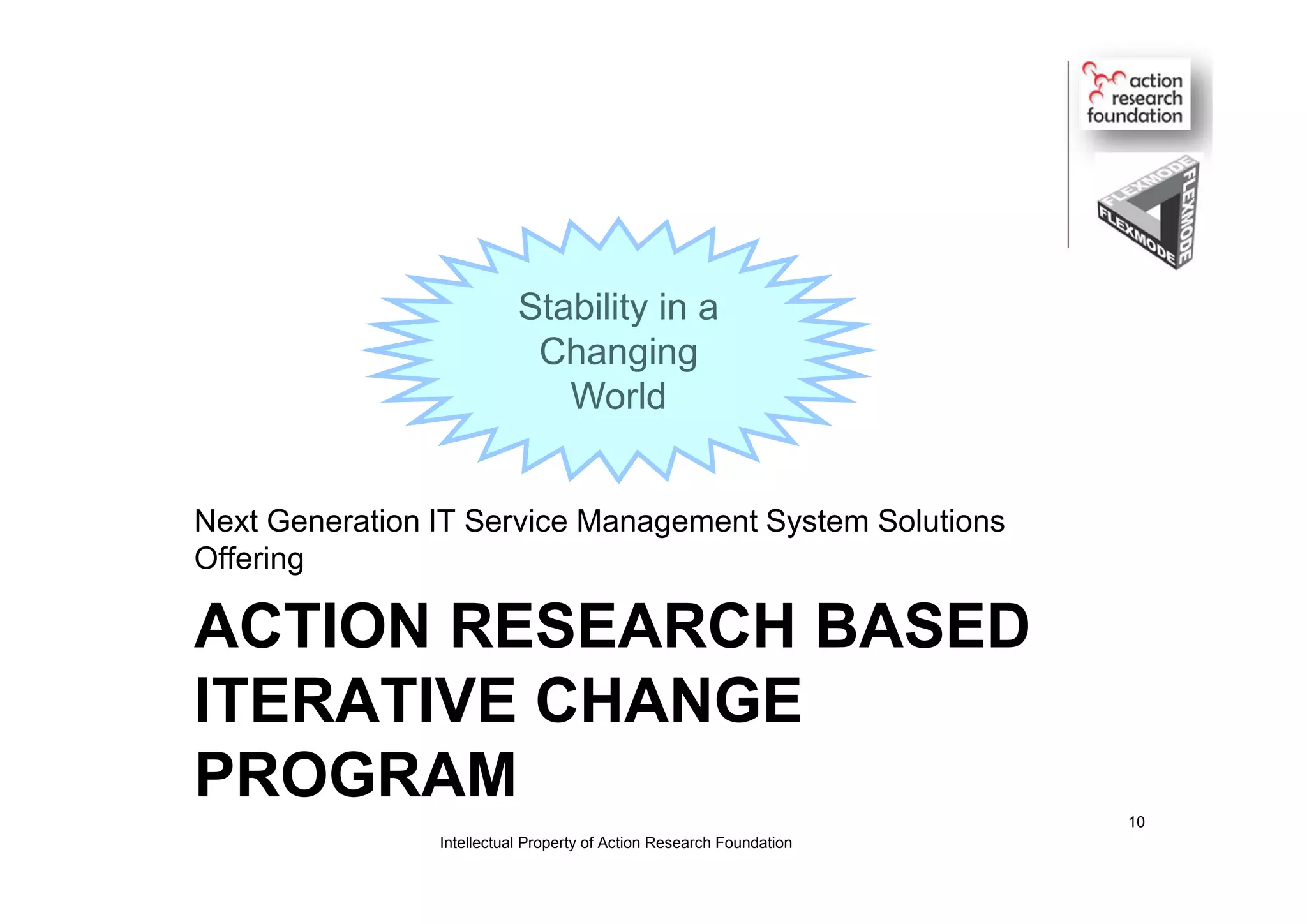 action research foundation

FLEXMODE FLEXMODE FLEXMODE

Stability in a Changing World

Next Generation IT Service Management System Solutions Offering

ACTION RESEARCH BASED ITERATIVE CHANGE PROGRAM

10

Intellectual Property of Action Research Foundation